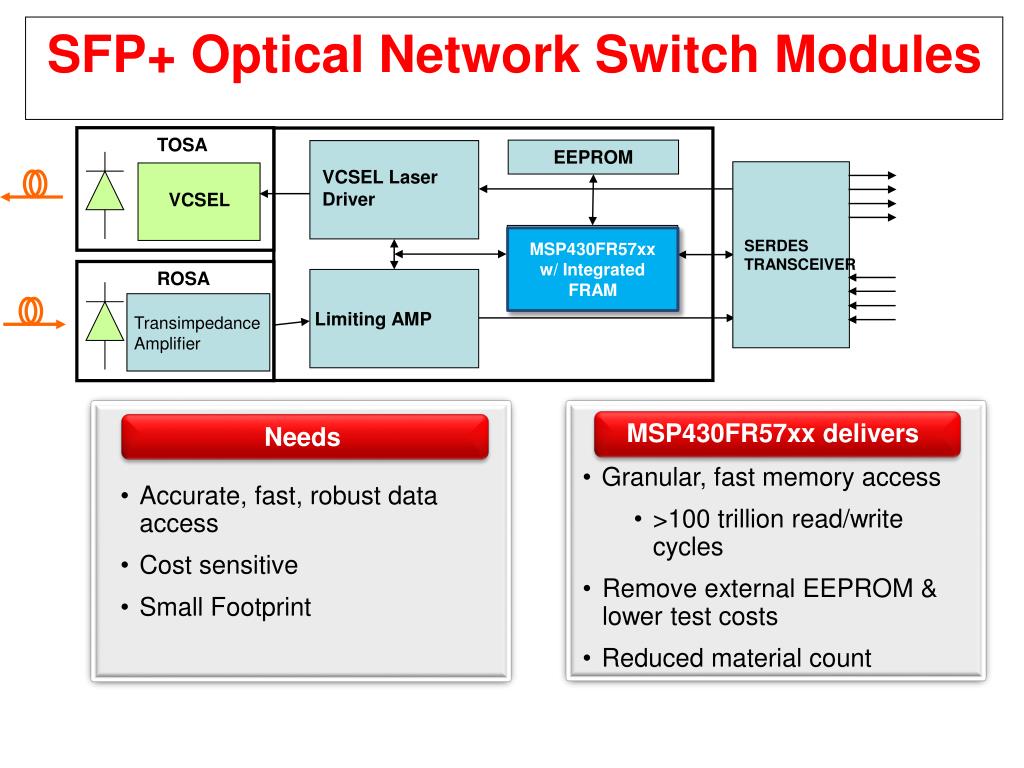 SFP+ Optical Network Switch Modules

TOSA

VCSEL

VCSEL Laser Driver

EEPROM

MSP430FR57xx w/ Integrated FRAM

SERDES TRANSCEIVER

ROSA

Transimpedance Amplifier

Limiting AMP

Needs

• Accurate, fast, robust data access
• Cost sensitive
• Small Footprint

MSP430FR57xx delivers

• Granular, fast memory access
  • >100 trillion read/write cycles
• Remove external EEPROM & lower test costs
• Reduced material count